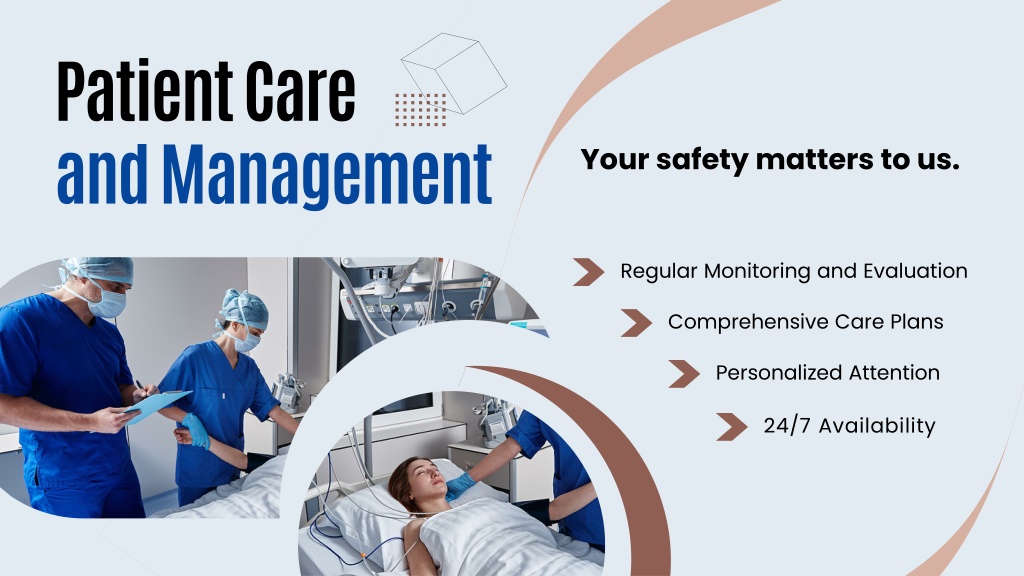 Patient Care and Management

Your safety matters to us.

Regular Monitoring and Evaluation

Comprehensive Care Plans

Personalized Attention

24/7 Availability